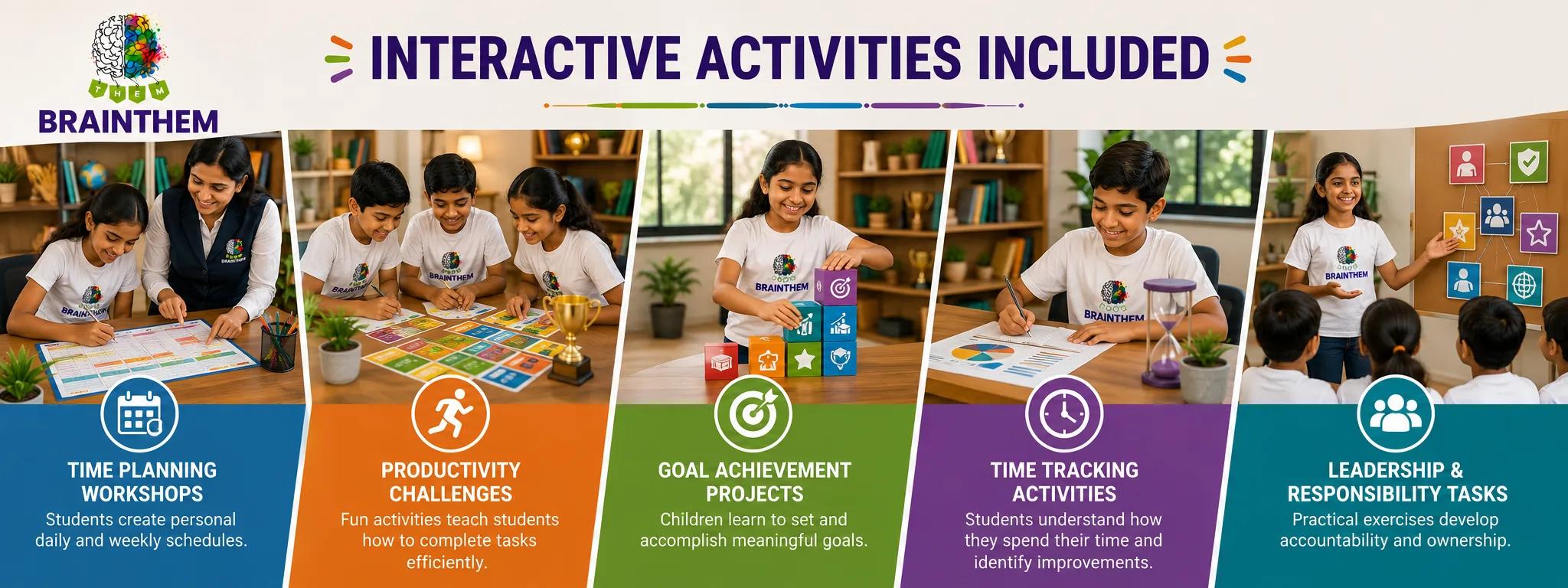 THEM
BRAINTHEM

INTERACTIVE ACTIVITIES INCLUDED

BRAINTHEM

BRAINTHEM

BRAINTHEM

BRAINTHEM

BRAINTHEM

BRAINTHEM

BRAINTHEM

TIME PLANNING WORKSHOPS
Students create personal daily and weekly schedules.

PRODUCTIVITY CHALLENGES
Fun activities teach students how to complete tasks efficiently.

GOAL ACHIEVEMENT PROJECTS
Children learn to set and accomplish meaningful goals.

TIME TRACKING ACTIVITIES
Students understand how they spend their time and identify improvements.

LEADERSHIP & RESPONSIBILITY TASKS
Practical exercises develop accountability and ownership.